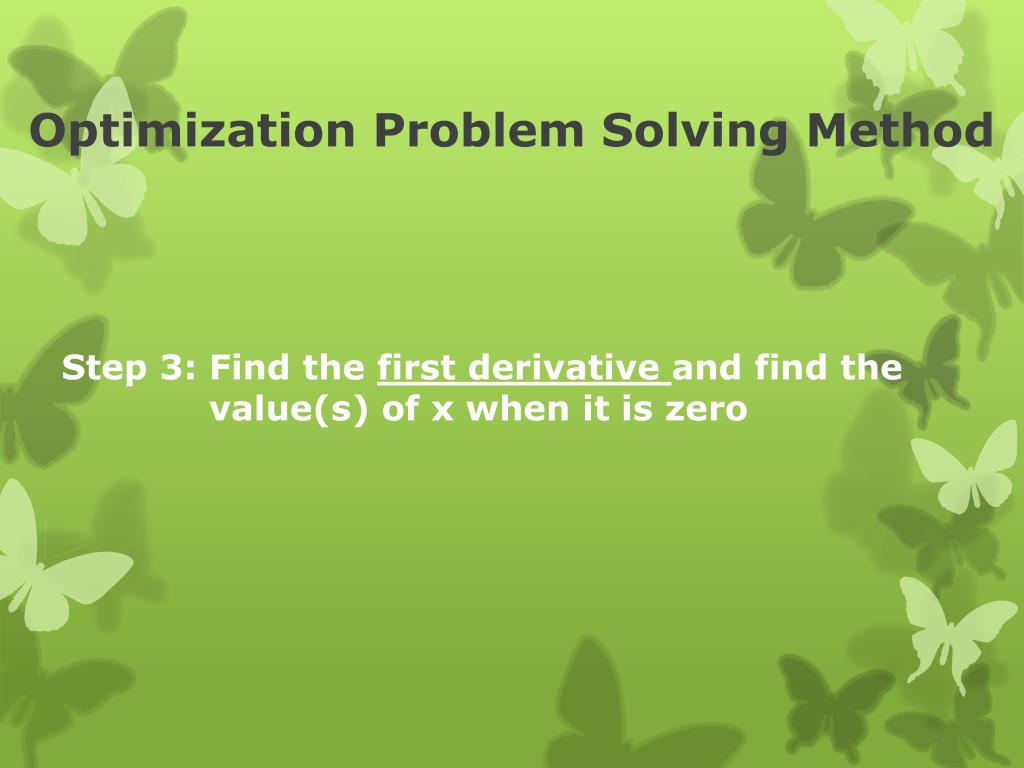 Optimization Problem Solving Method

Step 3: Find the first derivative and find the value(s) of x when it is zero